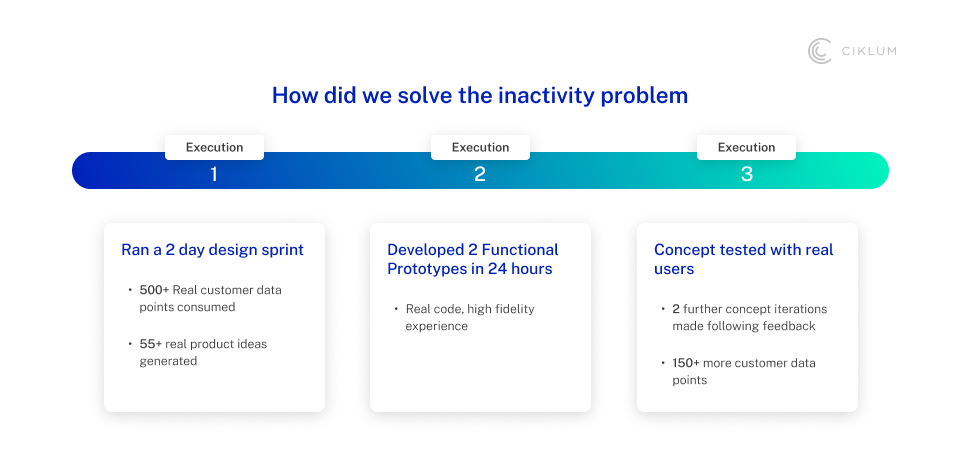 CIKLUM

How did we solve the inactivity problem

Execution
1

Execution
2

Execution
3

Ran a 2 day design sprint

• 500+ Real customer data points consumed

• 55+ real product ideas generated

Developed 2 Functional Prototypes in 24 hours

• Real code, high fidelity experience

Concept tested with real users

• 2 further concept iterations made following feedback

• 150+ more customer data points